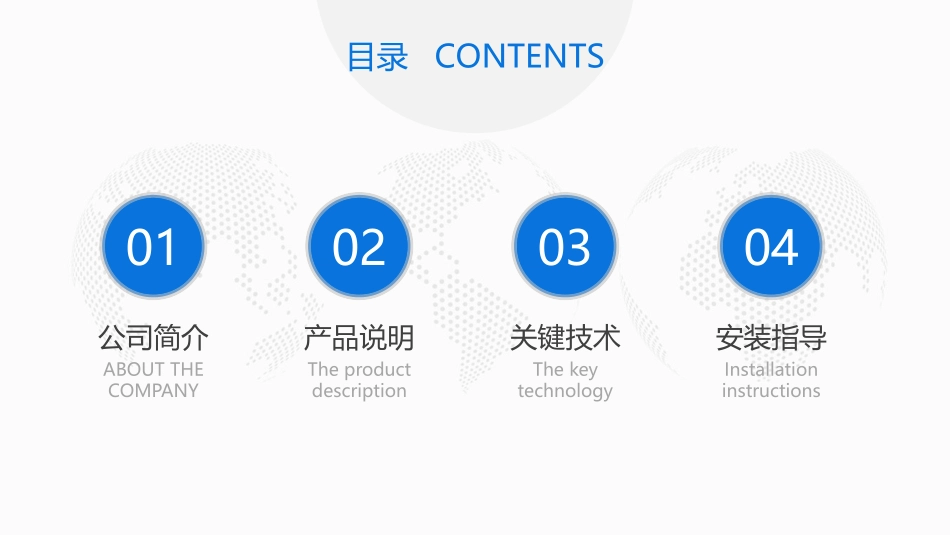 目录 CONTENTS

01
公司简介
ABOUT THE COMPANY

02
产品说明
The product description

03
关键技术
The key technology

04
安装指导
Installation instructions